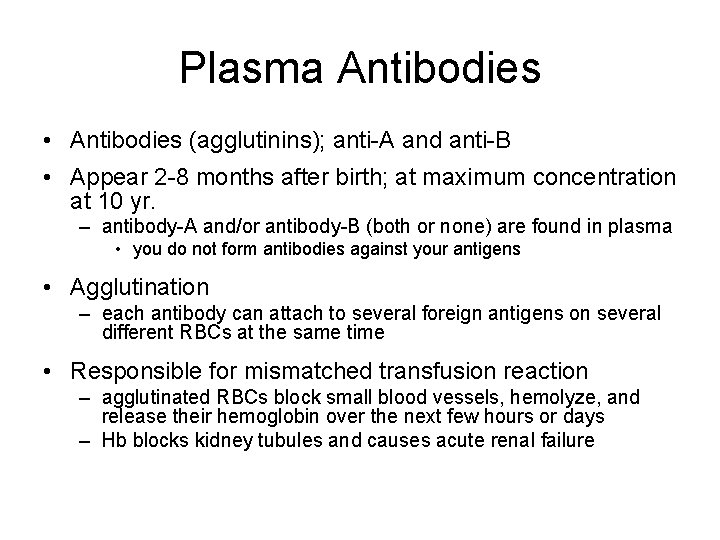 Plasma Antibodies

• Antibodies (agglutinins); anti-A and anti-B

• Appear 2-8 months after birth; at maximum concentration at 10 yr.
– antibody-A and/or antibody-B (both or none) are found in plasma
• you do not form antibodies against your antigens

• Agglutination
– each antibody can attach to several foreign antigens on several different RBCs at the same time

• Responsible for mismatched transfusion reaction
– agglutinated RBCs block small blood vessels, hemolyze, and release their hemoglobin over the next few hours or days
– Hb blocks kidney tubules and causes acute renal failure